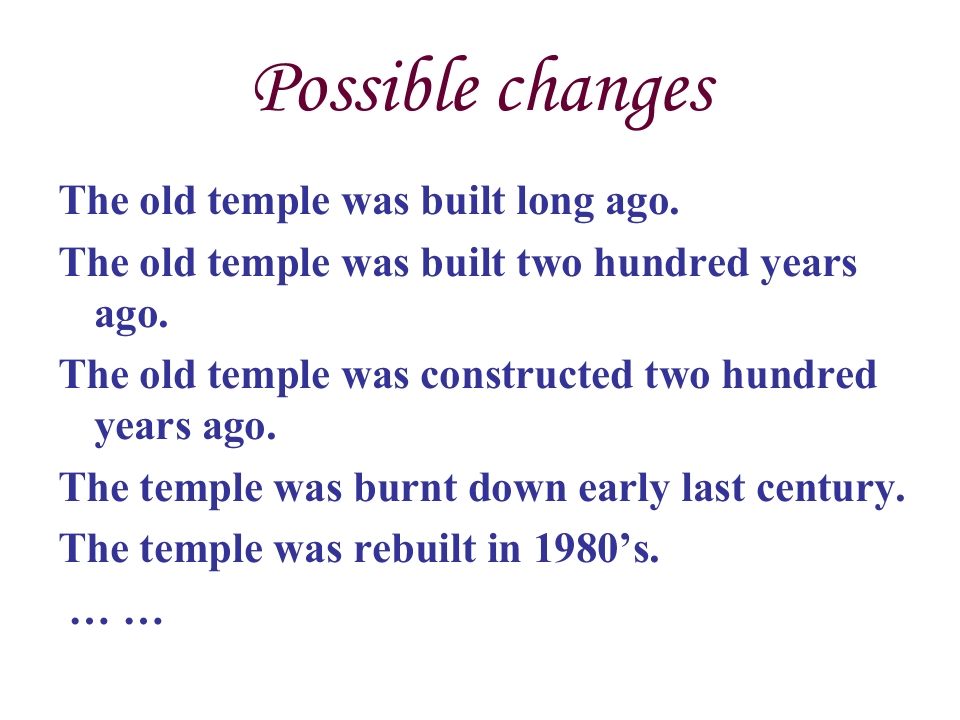 Possible changes

The old temple was built long ago.

The old temple was built two hundred years ago.

The old temple was constructed two hundred years ago.

The temple was burnt down early last century.

The temple was rebuilt in 1980's.

… …